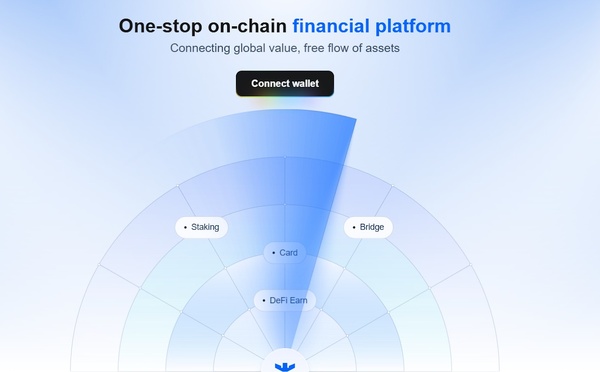 One-stop on-chain financial platform

Connecting global value, free flow of assets

Connect wallet

• Staking

• Bridge

• Card

• DeFi Earn